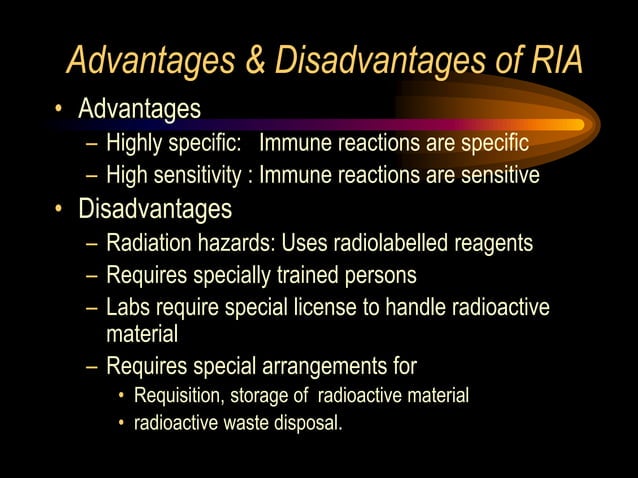 Advantages & Disadvantages of RIA

• Advantages
– Highly specific: Immune reactions are specific
– High sensitivity : Immune reactions are sensitive
• Disadvantages
– Radiation hazards: Uses radiolabelled reagents
– Requires specially trained persons
– Labs require special license to handle radioactive material
– Requires special arrangements for
• Requisition, storage of radioactive material
• radioactive waste disposal.